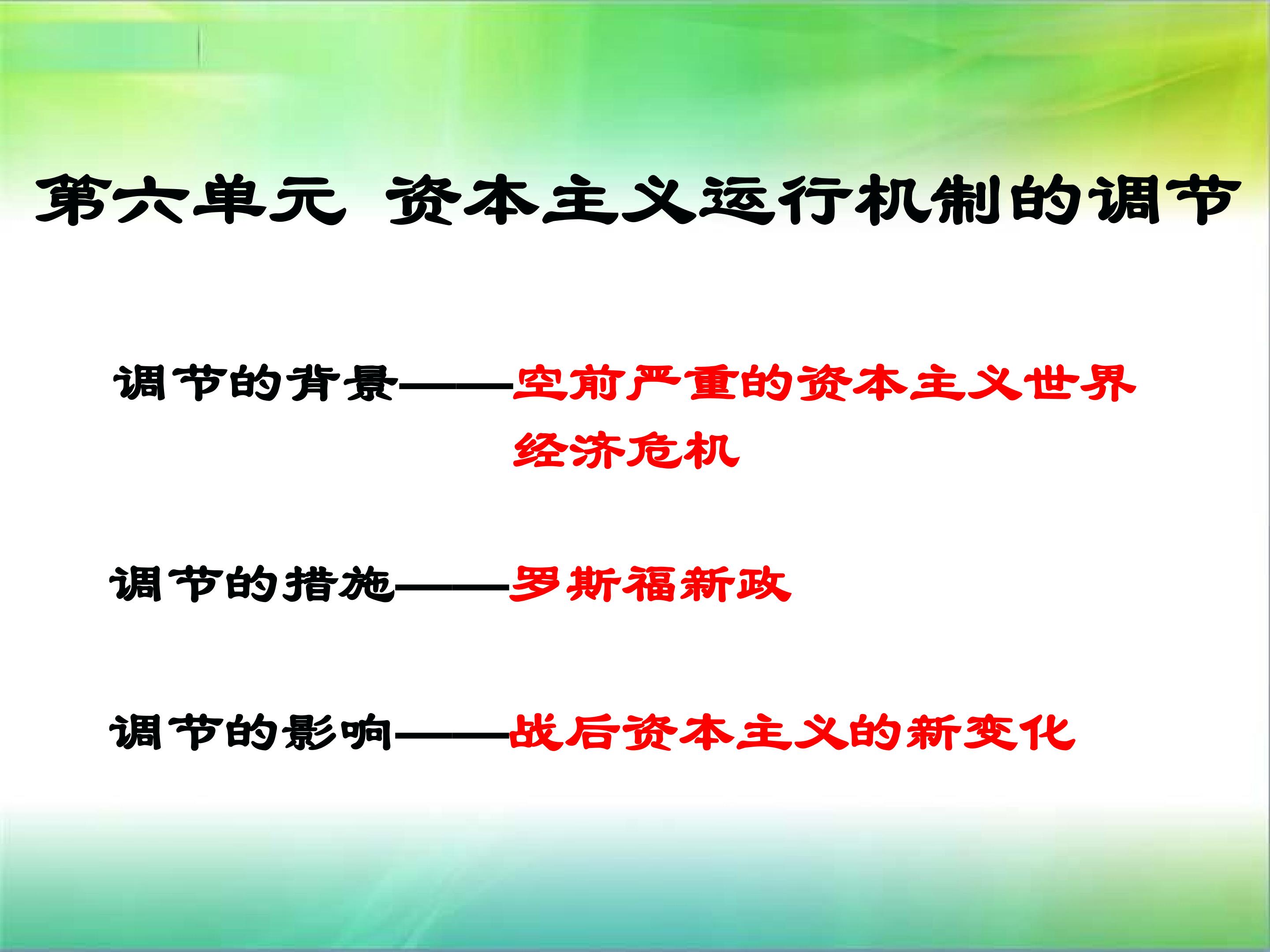 第六单元 资本主义运行机制的调节

调节的背景——空前严重的资本主义世界经济危机

调节的措施——罗斯福新政

调节的影响——战后资本主义的新变化